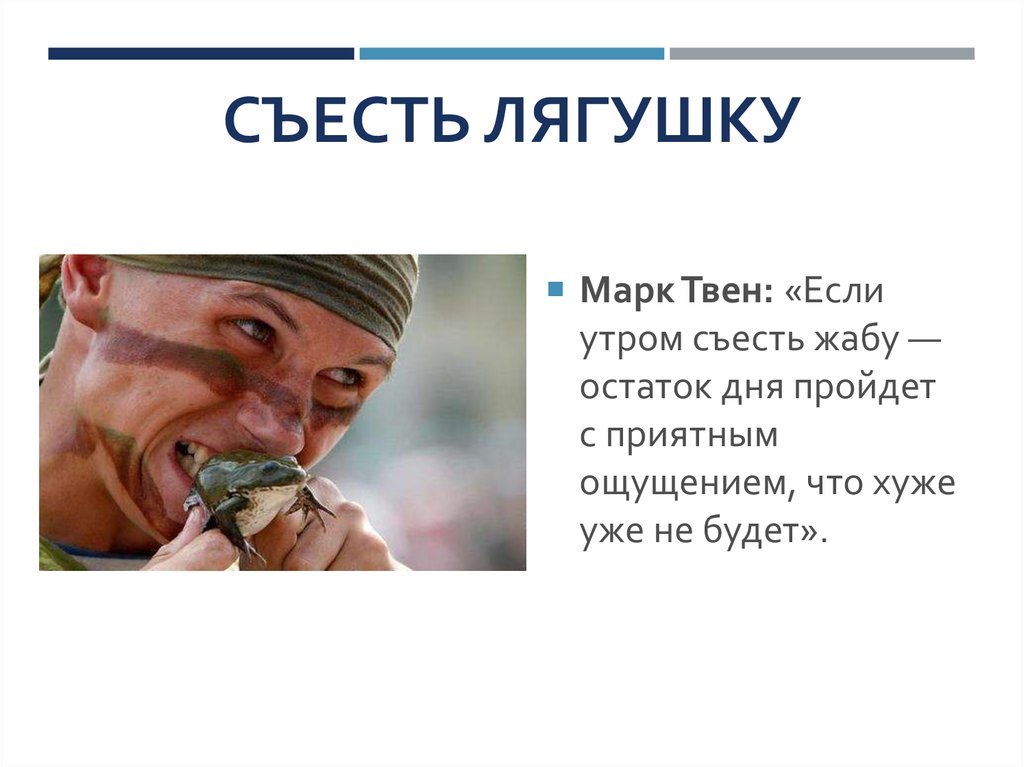 СЪЕСТЬ ЛЯГУШКУ

Марк Твен: «Если утром съесть жабу — остаток дня пройдет с приятным ощущением, что хуже уже не будет».